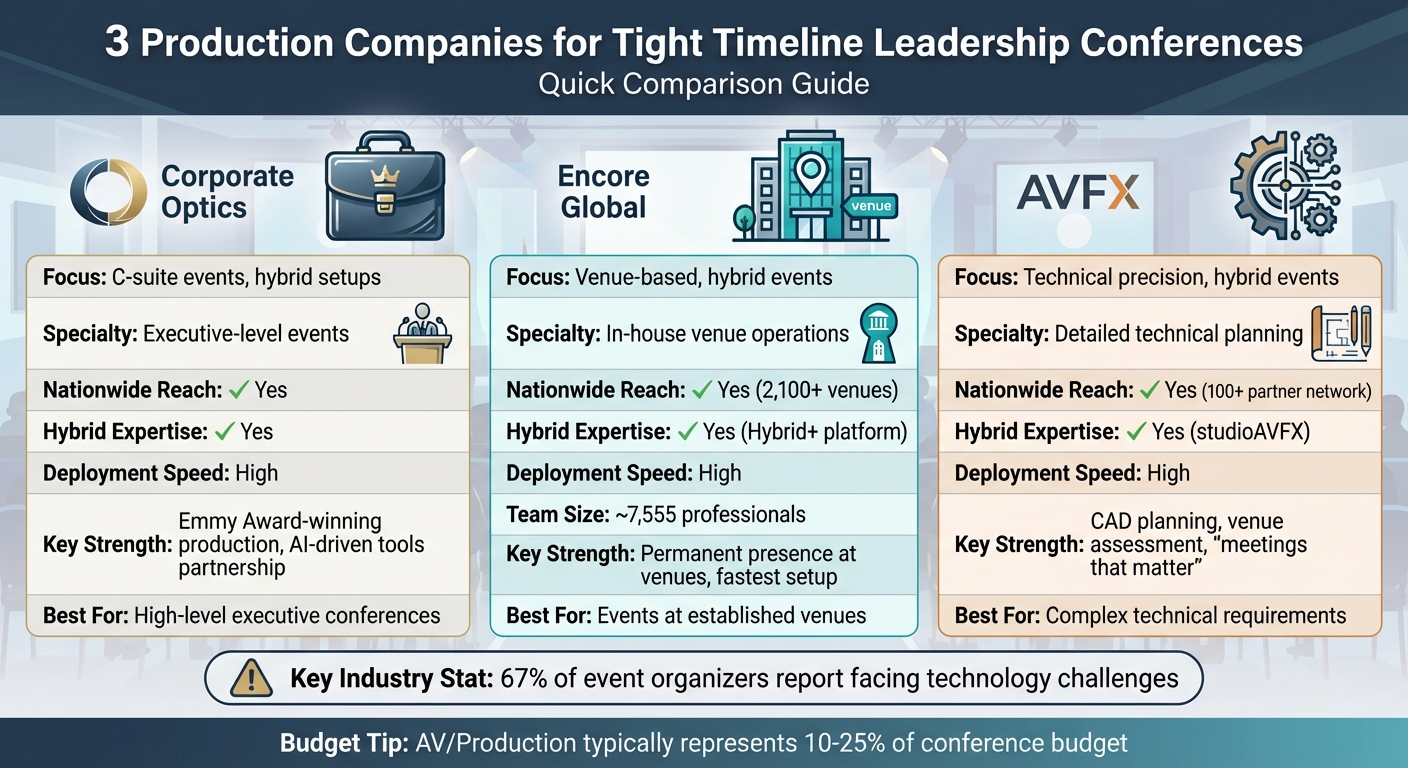 3 Production Companies for Tight Timeline Leadership Conferences
Quick Comparison Guide

Corporate Optics

Focus: C-suite events, hybrid setups
Specialty: Executive-level events
Nationwide Reach: ✓ Yes
Hybrid Expertise: ✓ Yes
Deployment Speed: High
Key Strength: Emmy Award-winning production, AI-driven tools partnership
Best For: High-level executive conferences

Encore Global

venue

Focus: Venue-based, hybrid events
Specialty: In-house venue operations
Nationwide Reach: ✓ Yes (2,100+ venues)
Hybrid Expertise: ✓ Yes (Hybrid+ platform)
Deployment Speed: High
Team Size: ~7,555 professionals
Key Strength: Permanent presence at venues, fastest setup
Best For: Events at established venues

AVFX

Focus: Technical precision, hybrid events
Specialty: Detailed technical planning
Nationwide Reach: ✓ Yes (100+ partner network)
Hybrid Expertise: ✓ Yes (studioAVFX)
Deployment Speed: High
Key Strength: CAD planning, venue assessment, "meetings that matter"
Best For: Complex technical requirements

Key Industry Stat: 67% of event organizers report facing technology challenges

Budget Tip: AV/Production typically represents 10-25% of conference budget